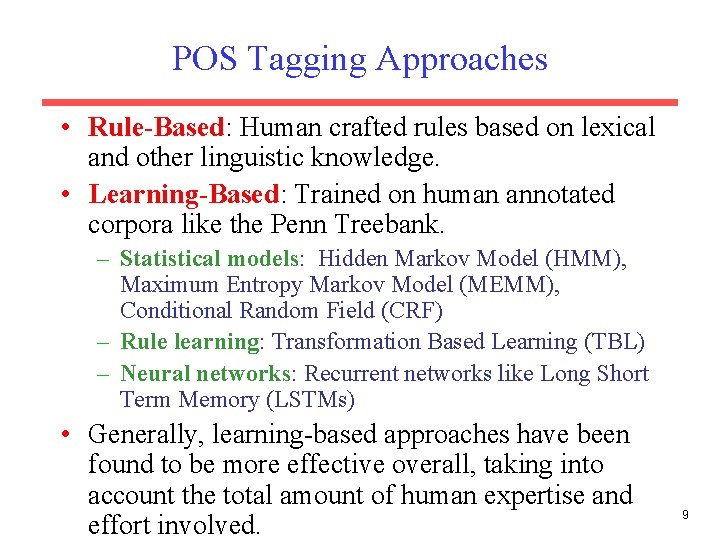 POS Tagging Approaches

• Rule-Based: Human crafted rules based on lexical and other linguistic knowledge.
• Learning-Based: Trained on human annotated corpora like the Penn Treebank.
– Statistical models: Hidden Markov Model (HMM), Maximum Entropy Markov Model (MEMM), Conditional Random Field (CRF)
– Rule learning: Transformation Based Learning (TBL)
– Neural networks: Recurrent networks like Long Short Term Memory (LSTMs)
• Generally, learning-based approaches have been found to be more effective overall, taking into account the total amount of human expertise and effort involved.

9